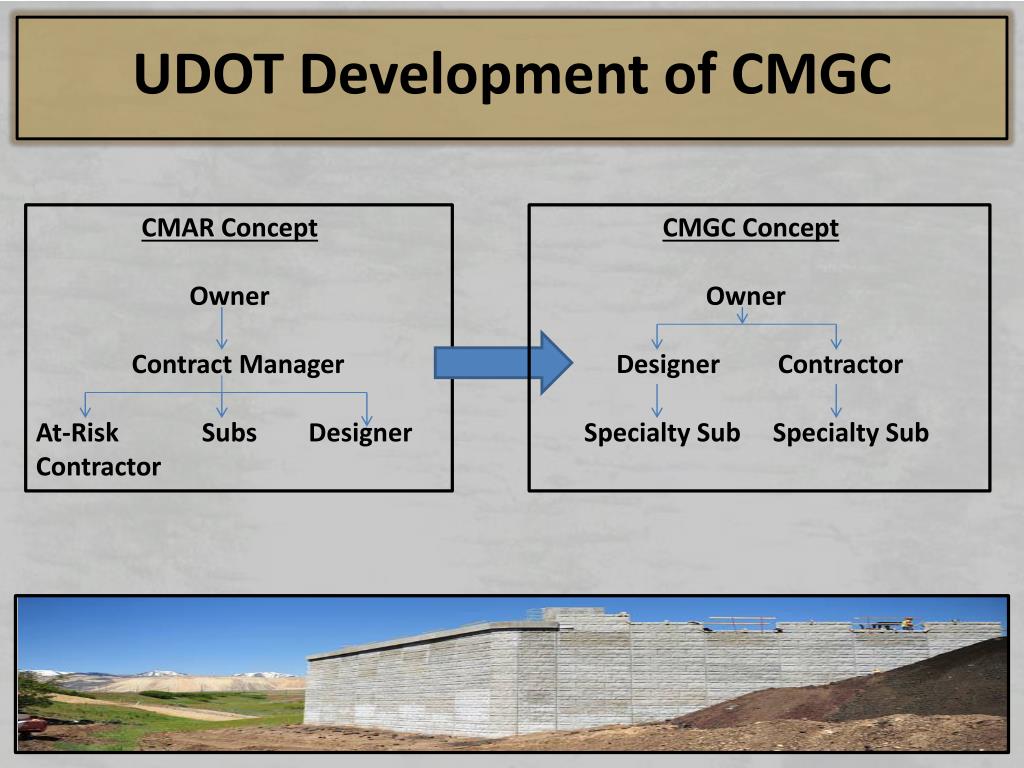 UDOT Development of CMGC

CMAR Concept

Owner

Contract Manager

At-Risk Contractor

Subs

Designer

CMGC Concept

Owner

Designer

Contractor

Specialty Sub

Specialty Sub